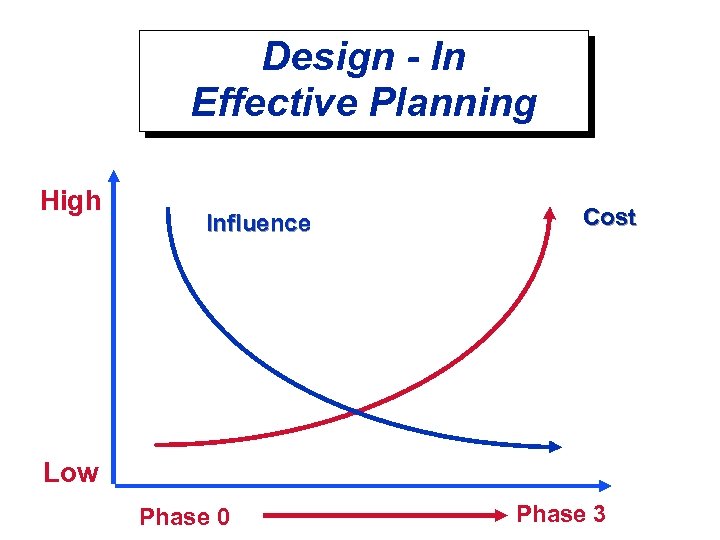 Design - In
Effective Planning

High

Influence

Cost

Low

Phase 0

Phase 3